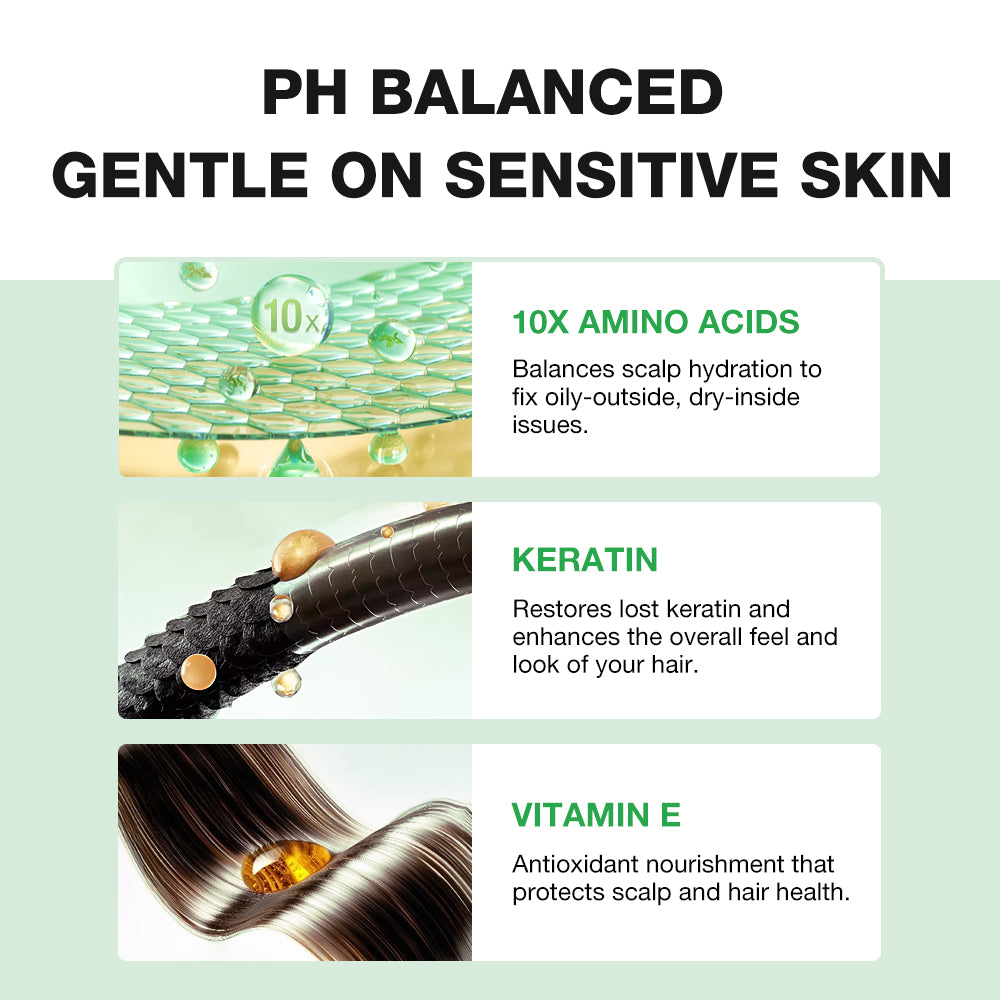 PH BALANCED
GENTLE ON SENSITIVE SKIN

10x

10X AMINO ACIDS

Balances scalp hydration to fix oily-outside, dry-inside issues.

KERATIN

Restores lost keratin and enhances the overall feel and look of your hair.

VITAMIN E

Antioxidant nourishment that protects scalp and hair health.